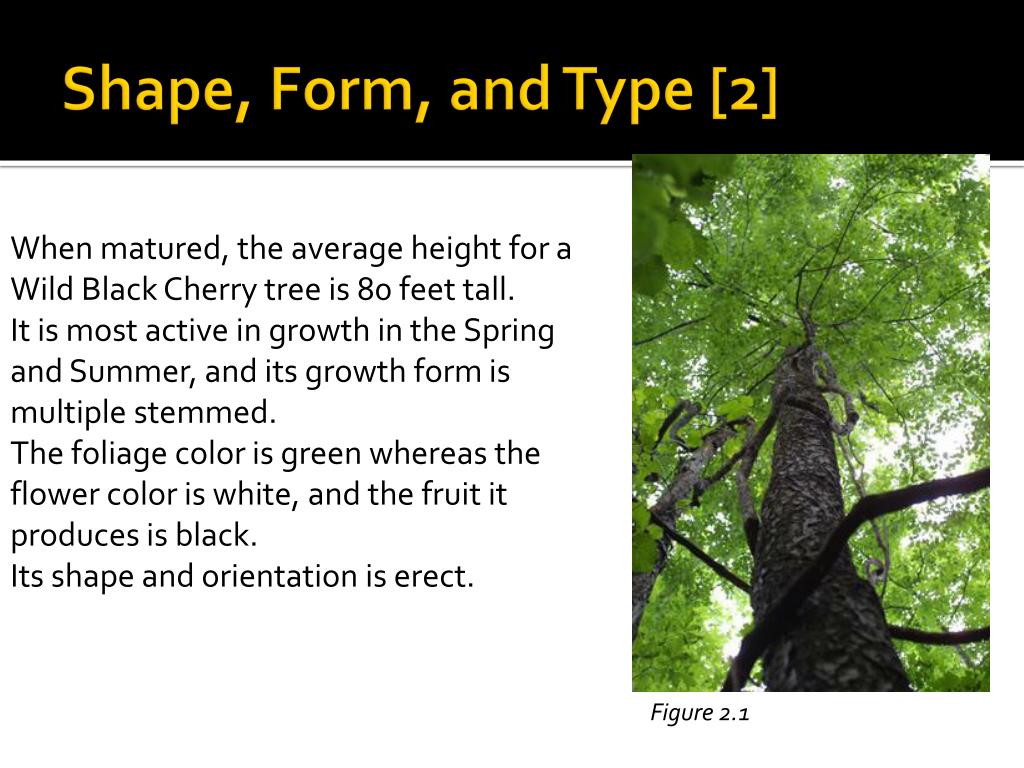 Shape, Form, and Type [2]

When matured, the average height for a Wild Black Cherry tree is 80 feet tall.
It is most active in growth in the Spring and Summer, and its growth form is multiple stemmed.
The foliage color is green whereas the flower color is white, and the fruit it produces is black.
Its shape and orientation is erect.

Figure 2.1